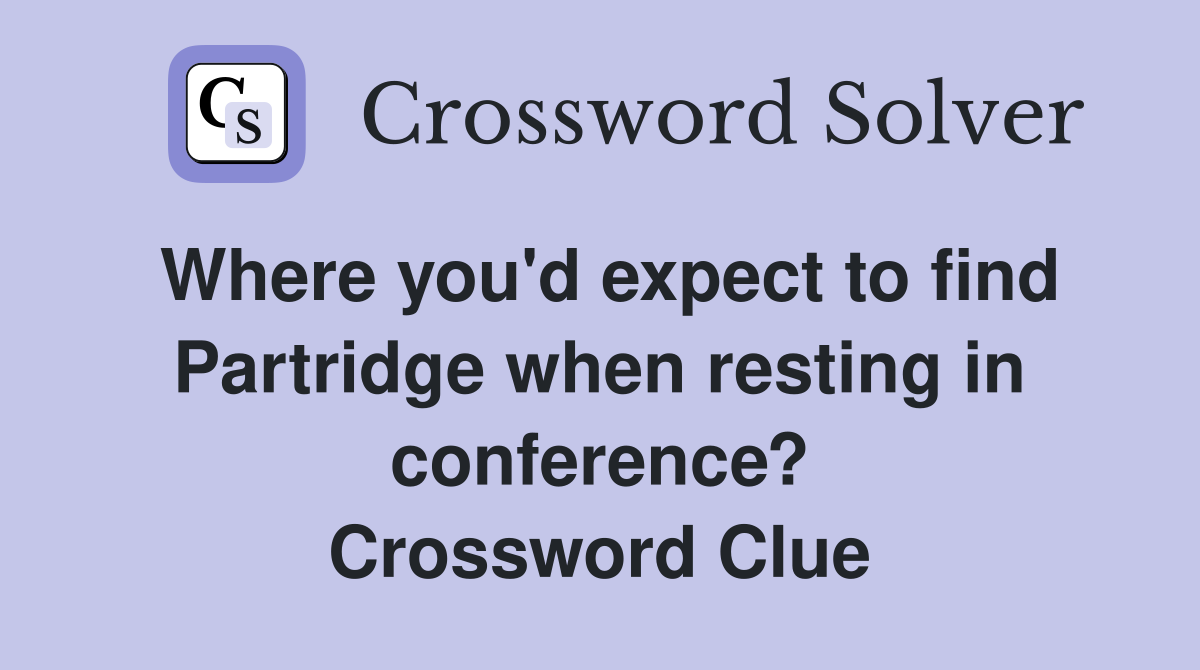 CS Crossword Solver

Where you'd expect to find Partridge when resting in conference? Crossword Clue